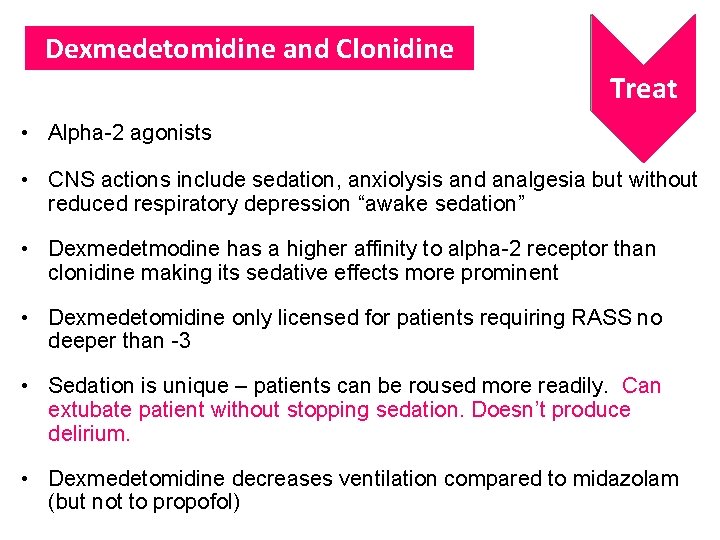 Dexmedetomidine and Clonidine

Treat

• Alpha-2 agonists

• CNS actions include sedation, anxiolysis and analgesia but without reduced respiratory depression “awake sedation”

• Dexmedetmodine has a higher affinity to alpha-2 receptor than clonidine making its sedative effects more prominent

• Dexmedetomidine only licensed for patients requiring RASS no deeper than -3

• Sedation is unique – patients can be roused more readily. Can extubate patient without stopping sedation. Doesn’t produce delirium.

• Dexmedetomidine decreases ventilation compared to midazolam (but not to propofol)